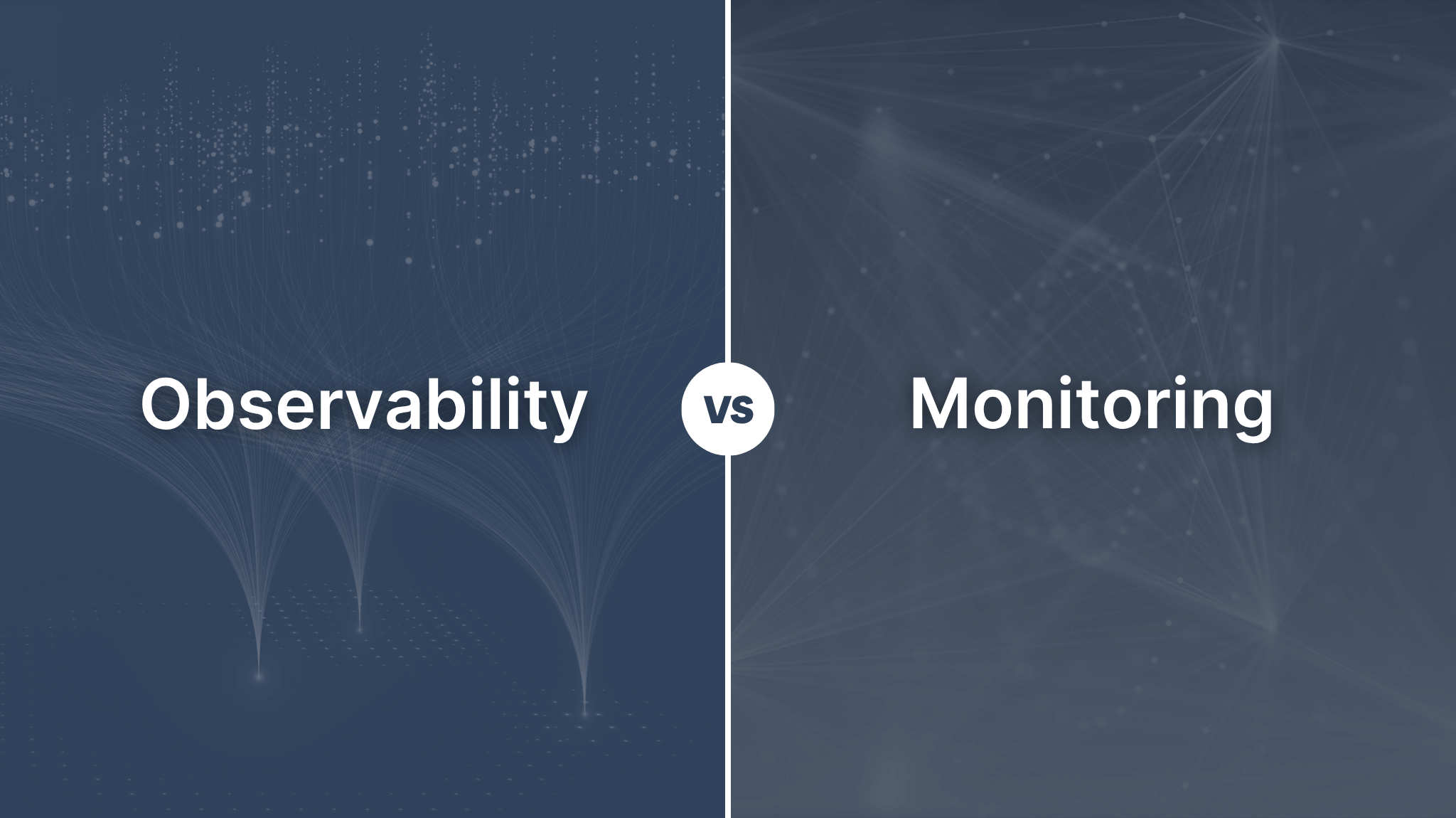 Observability

vs

Monitoring